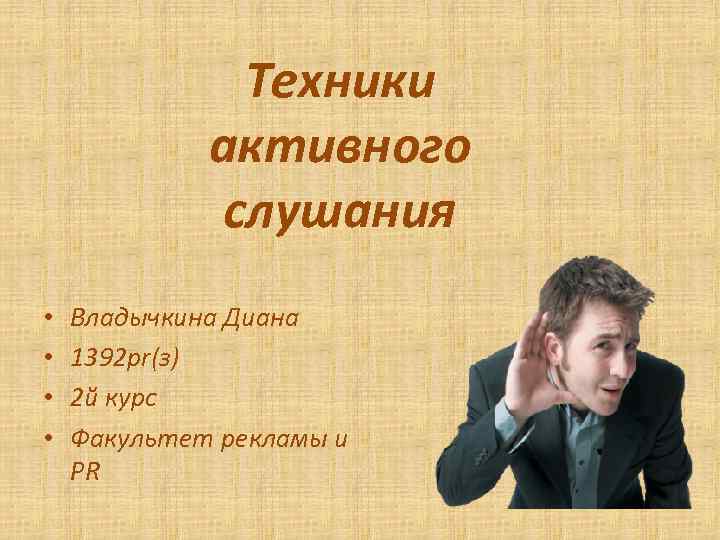 Техники активного слушания

• Владычкина Диана
• 1392pr(з)
• 2й курс
• Факультет рекламы и PR